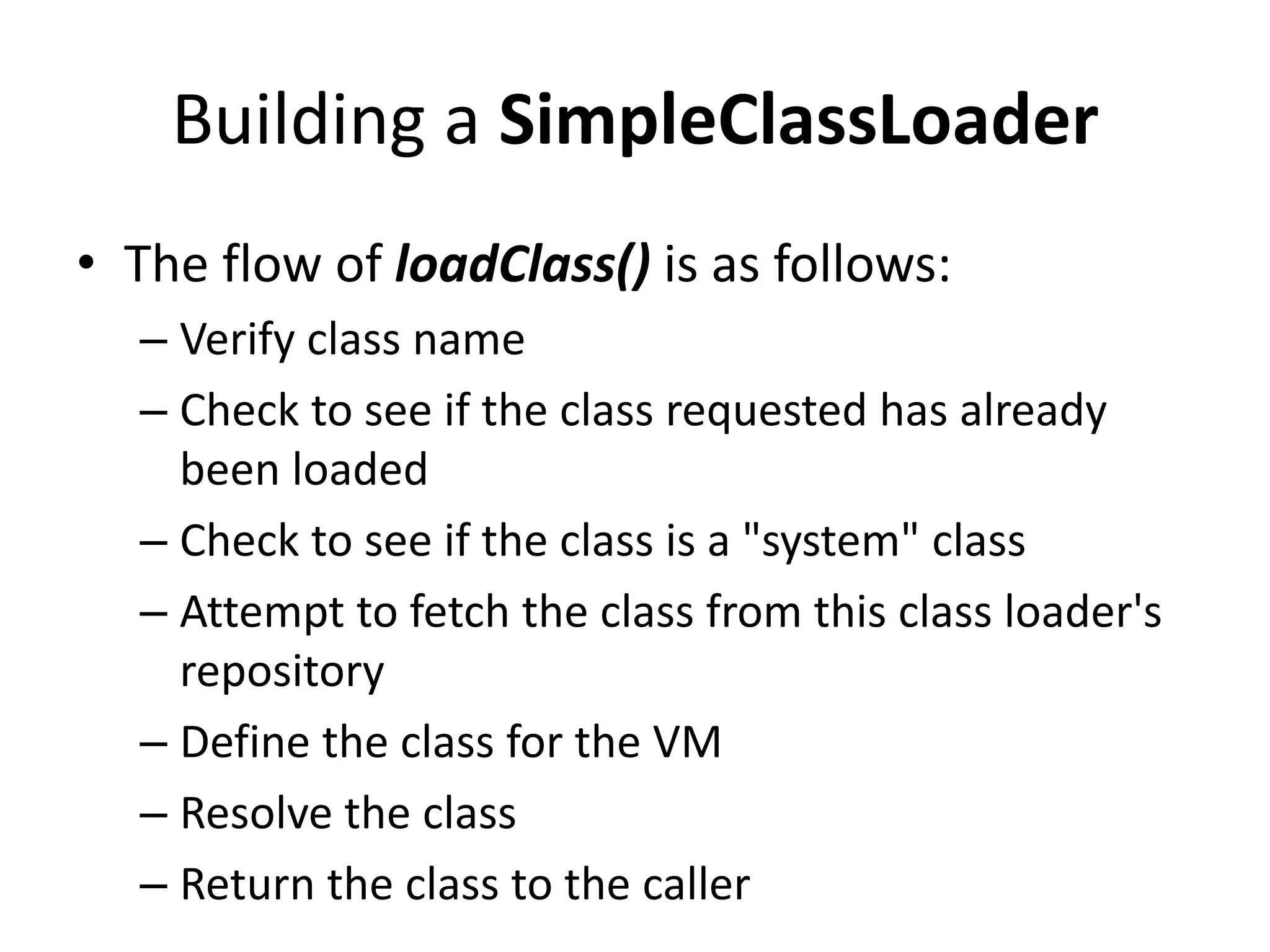 Building a SimpleClassLoader

• The flow of loadClass() is as follows:
– Verify class name
– Check to see if the class requested has already been loaded
– Check to see if the class is a "system" class
– Attempt to fetch the class from this class loader's repository
– Define the class for the VM
– Resolve the class
– Return the class to the caller